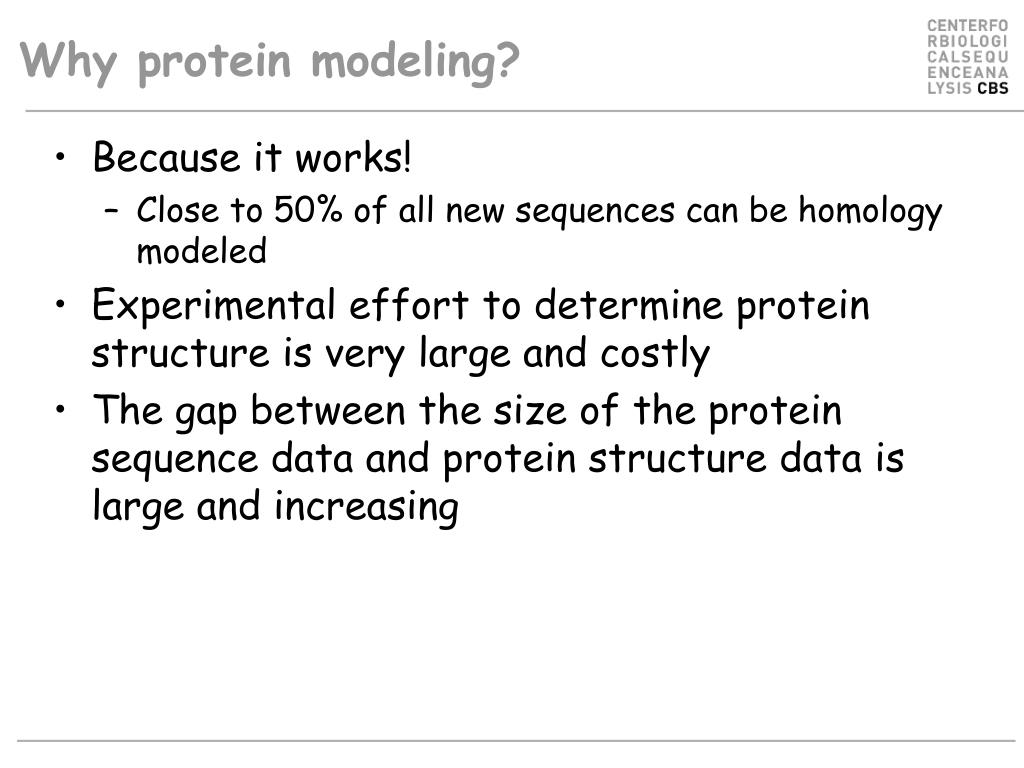 Why protein modeling?

CENTERFO
RBIOLOGI
CALSEQU
ENCEANA
LYSIS CBS

• Because it works!
  – Close to 50% of all new sequences can be homology modeled
• Experimental effort to determine protein structure is very large and costly
• The gap between the size of the protein sequence data and protein structure data is large and increasing